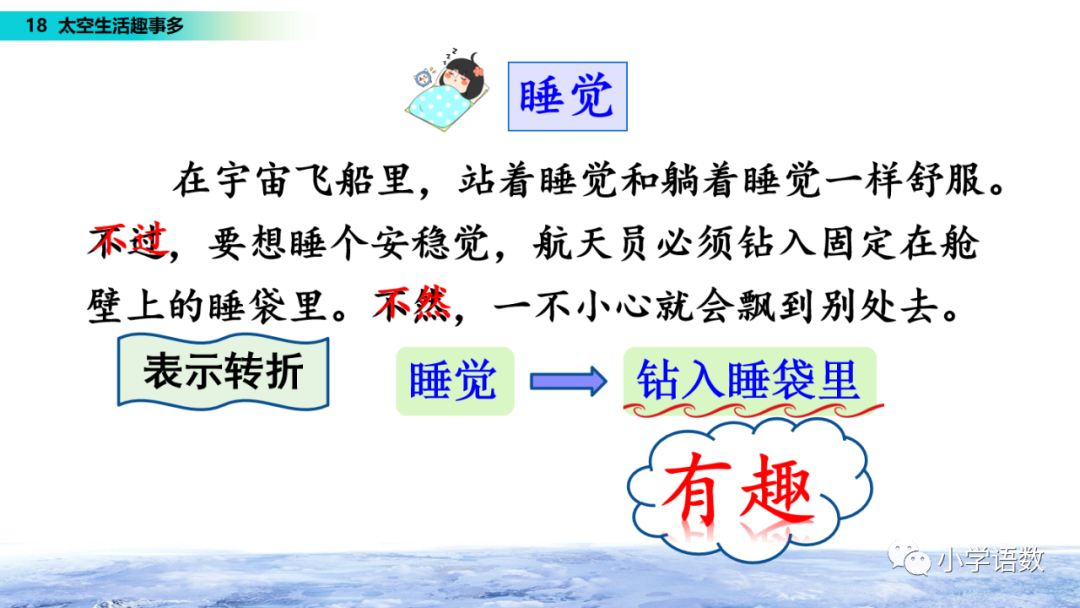 18 太空生活趣事多

睡觉

在宇宙飞船里，站着睡觉和躺着睡觉一样舒服。不过，要想睡个安稳觉，航天员必须钻入固定在舱壁上的睡袋里。不然，一不小心就会飘到别处去。

表示转折

睡觉

钻入睡袋里

有趣

小学语数